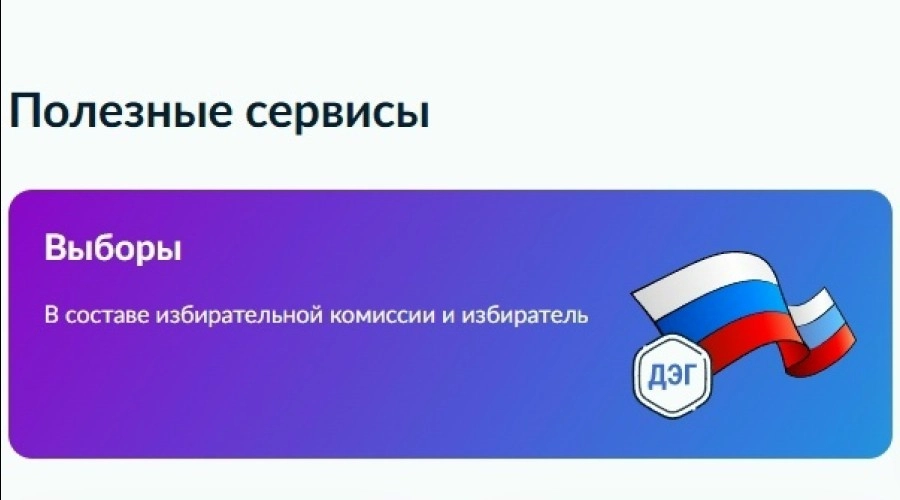 Полезные сервисы

Выборы

В составе избирательной комиссии и избиратель

ДЭГ